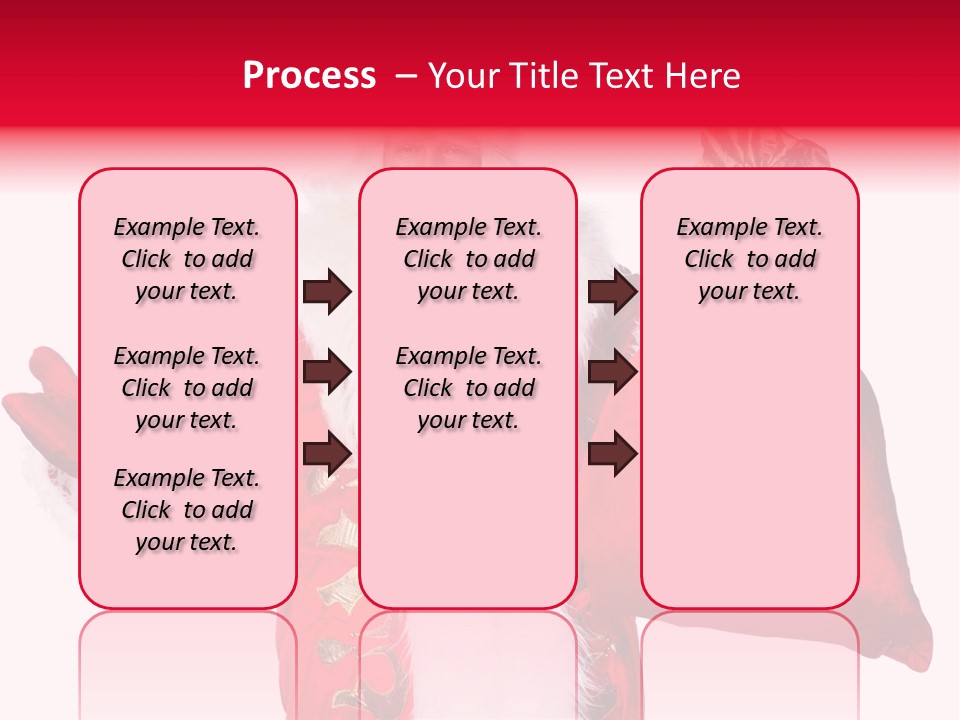 Process – Your Title Text Here

Example Text. Click to add your text.

Example Text. Click to add your text.

Example Text. Click to add your text.

Example Text. Click to add your text.

Example Text. Click to add your text.

Example Text. Click to add your text.